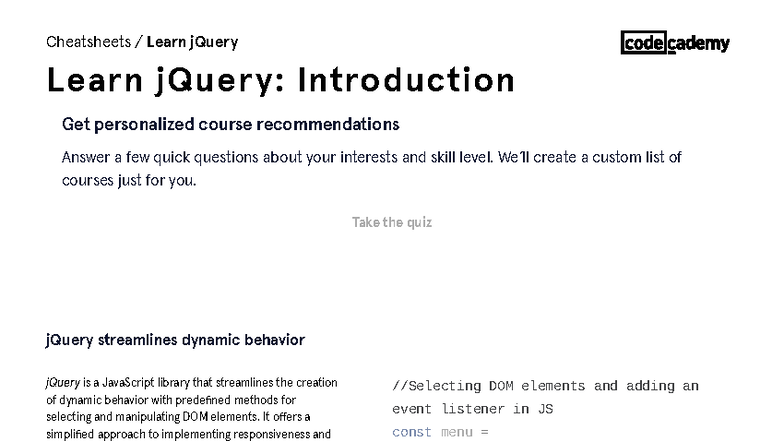 Cheatsheets / Learn jQuery

codecademy

Learn jQuery: Introduction

Get personalized course recommendations

Answer a few quick questions about your interests and skill level. We'll create a custom list of courses just for you.

Take the quiz

jQuery streamlines dynamic behavior

jQuery is a JavaScript library that streamlines the creation of dynamic behavior with predefined methods for selecting and manipulating DOM elements. It offers a simplified approach to implementing responsiveness and

//Selecting DOM elements and adding an event listener in JS
const menu =